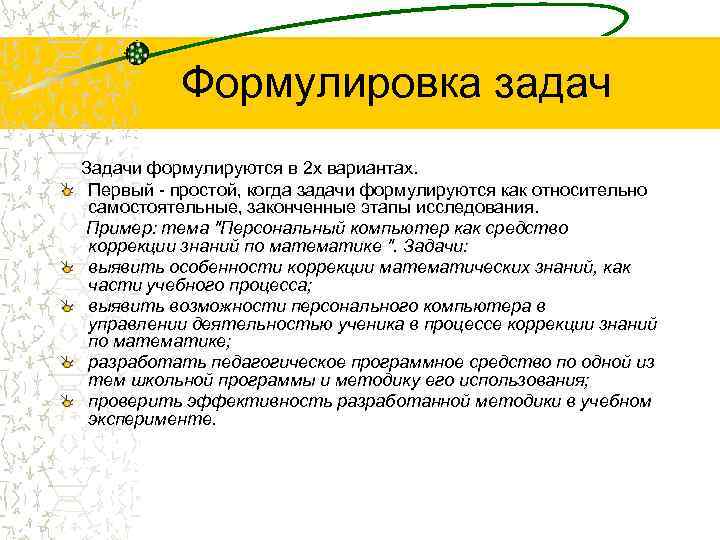 Формулировка задач

Задачи формулируются в 2х вариантах.

Первый - простой, когда задачи формулируются как относительно самостоятельные, законченные этапы исследования.

Пример: тема "Персональный компьютер как средство коррекции знаний по математике ". Задачи:

выявить особенности коррекции математических знаний, как части учебного процесса;

выявить возможности персонального компьютера в управлении деятельностью ученика в процессе коррекции знаний по математике;

разработать педагогическое программное средство по одной из тем школьной программы и методику его использования;

проверить эффективность разработанной методики в учебном эксперименте.